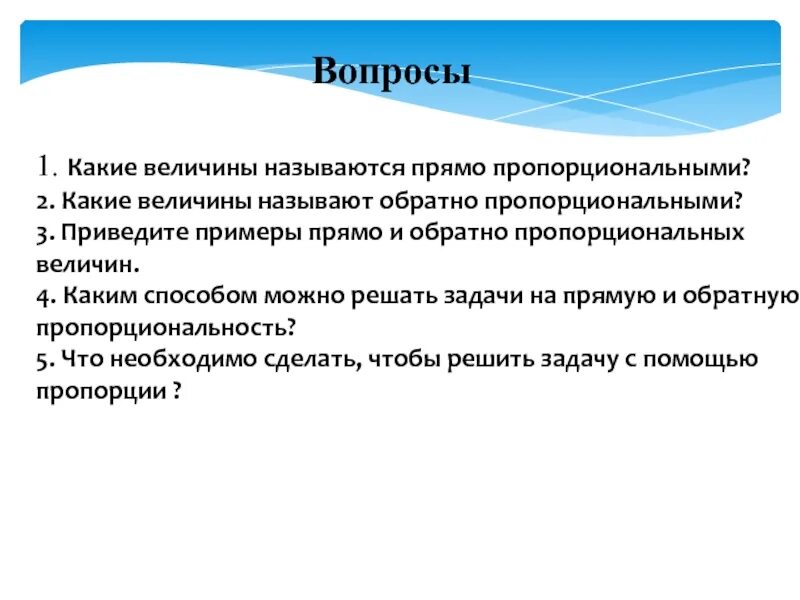 Вопросы

1. Какие величины называются прямо пропорциональными?
2. Какие величины называют обратно пропорциональными?
3. Приведите примеры прямо и обратно пропорциональных величин.
4. Каким способом можно решать задачи на прямую и обратную пропорциональность?
5. Что необходимо сделать, чтобы решить задачу с помощью пропорции ?